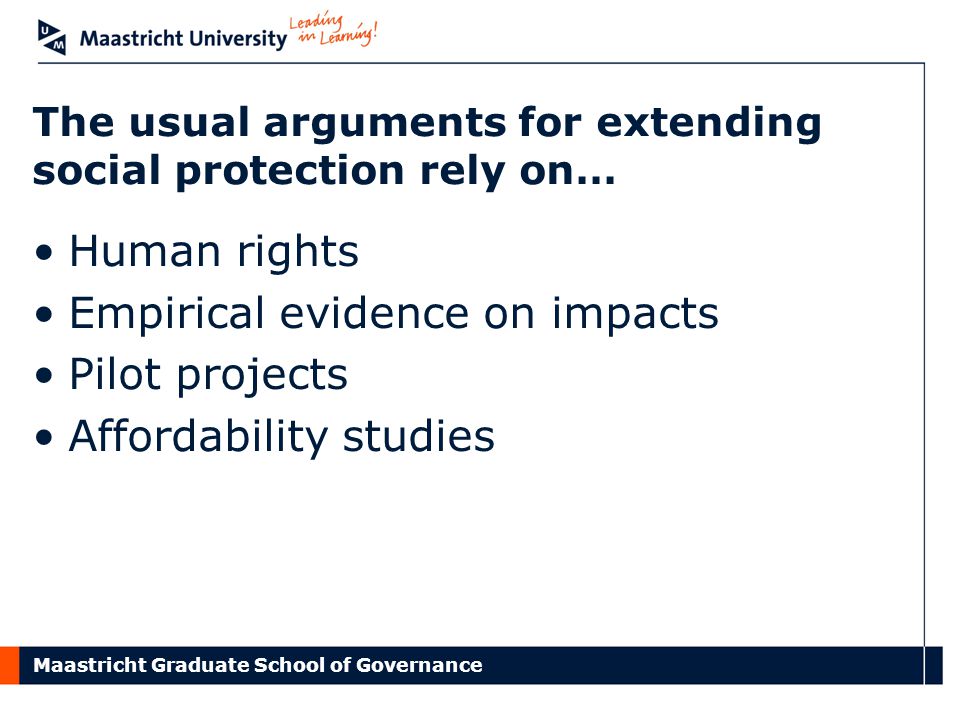 UM Maastricht University Leading in Learning!

The usual arguments for extending social protection rely on…

• Human rights
• Empirical evidence on impacts
• Pilot projects
• Affordability studies

Maastricht Graduate School of Governance